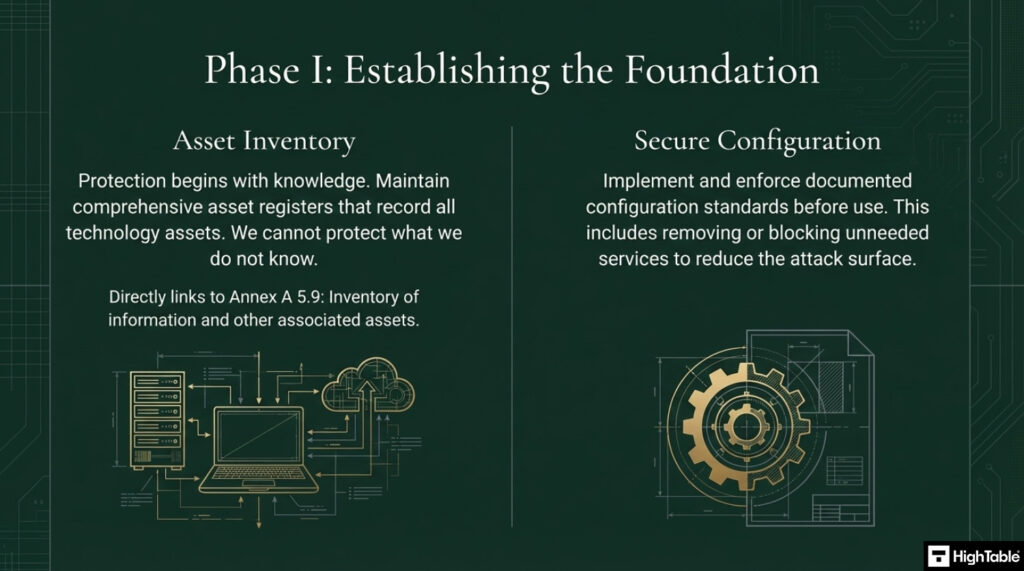 Phase I: Establishing the Foundation

Asset Inventory

Protection begins with knowledge. Maintain comprehensive asset registers that record all technology assets. We cannot protect what we do not know.

Directly links to Annex A 5.9: Inventory of information and other associated assets.

Secure Configuration

Implement and enforce documented configuration standards before use. This includes removing or blocking unneeded services to reduce the attack surface.

HighTable